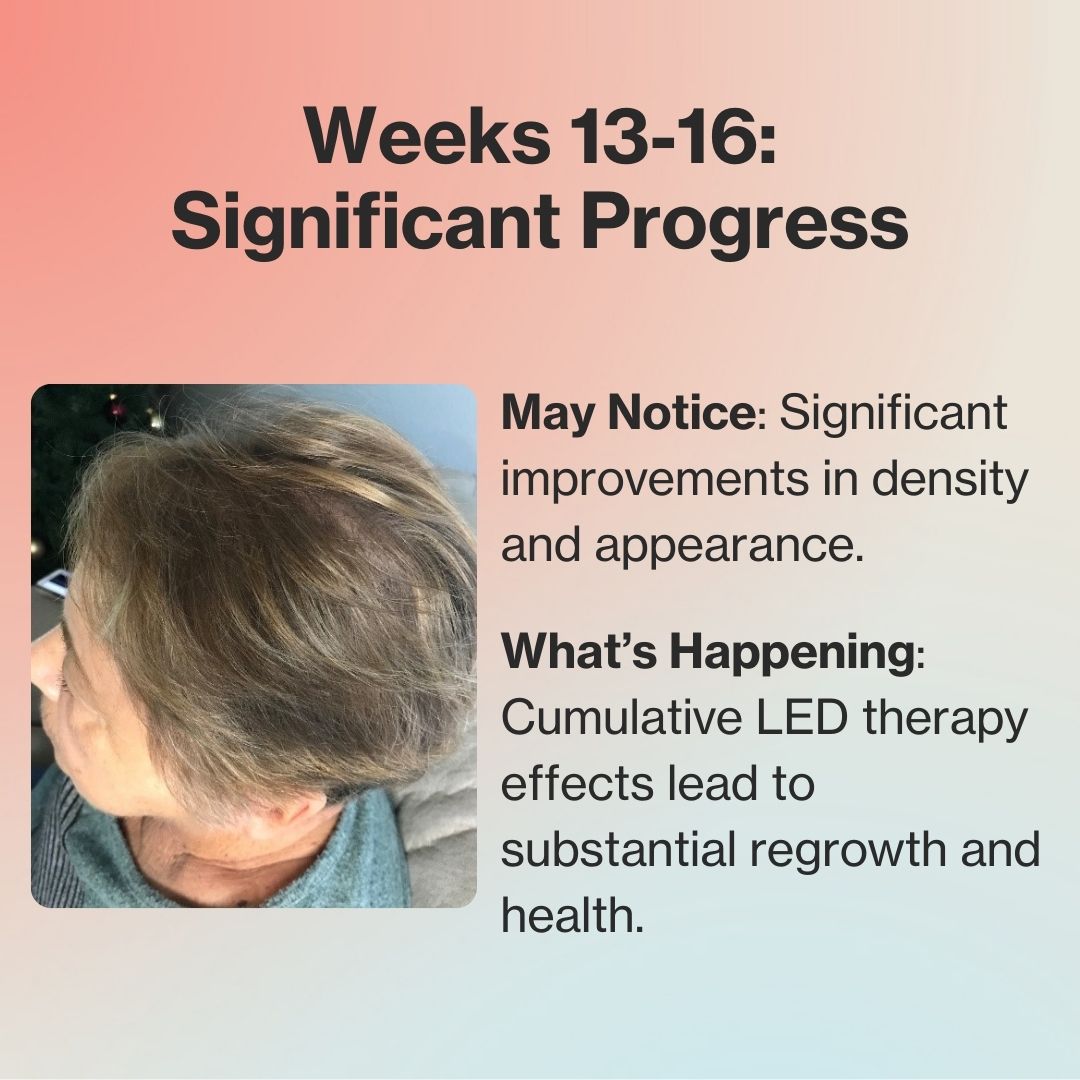 Weeks 13-16: Significant Progress

May Notice: Significant improvements in density and appearance.

What's Happening: Cumulative LED therapy effects lead to substantial regrowth and health.